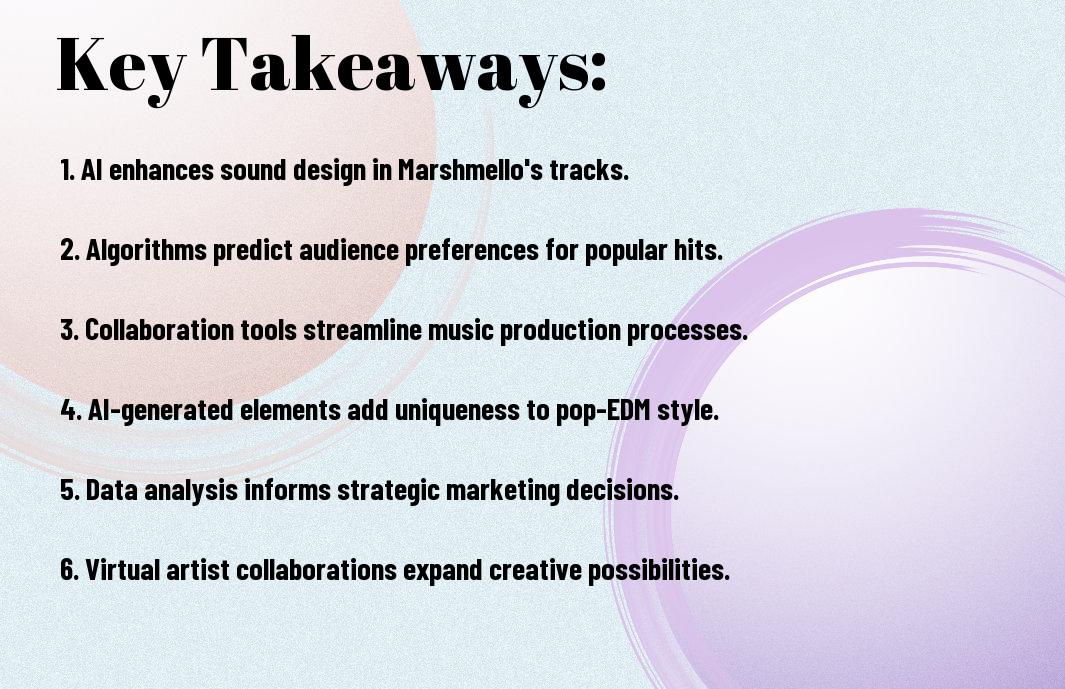 Key Takeaways:

1. AI enhances sound design in Marshmello's tracks.

2. Algorithms predict audience preferences for popular hits.

3. Collaboration tools streamline music production processes.

4. AI-generated elements add uniqueness to pop-EDM style.

5. Data analysis informs strategic marketing decisions.

6. Virtual artist collaborations expand creative possibilities.